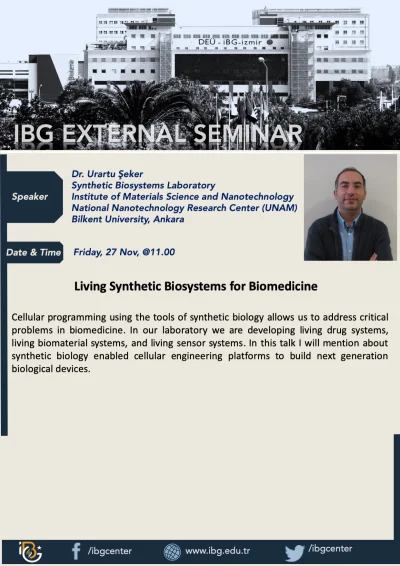 DEÜ - iBG-izmir

IBG EXTERNAL SEMINAR

Speaker

Dr. Urartu Şeker
Synthetic Biosystems Laboratory
Institute of Materials Science and Nanotechnology
National Nanotechnology Research Center (UNAM)
Bilkent University, Ankara

Date & Time

Friday, 27 Nov, @11.00

Living Synthetic Biosystems for Biomedicine

Cellular programming using the tools of synthetic biology allows us to address critical problems in biomedicine. In our laboratory we are developing living drug systems, living biomaterial systems, and living sensor systems. In this talk I will mention about synthetic biology enabled cellular engineering platforms to build next generation biological devices.

iBG

/ibgcenter

www.ibg.edu.tr

/ibgcenter